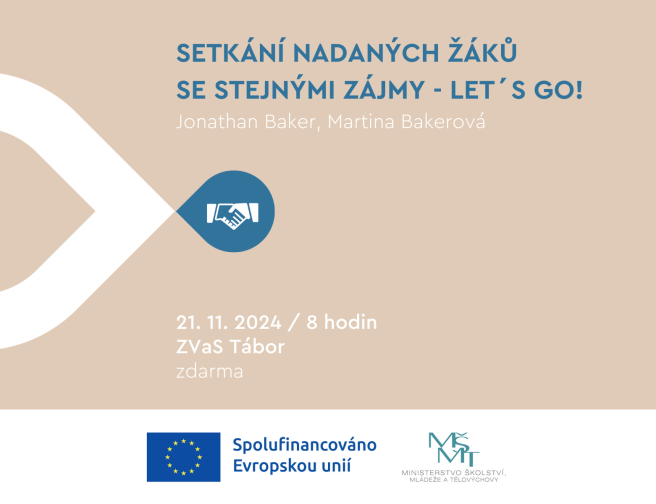 SETKÁNÍ NADANÝCH ŽÁKŮ
SE STEJNÝMI ZÁJMY - LET´S GO!

Jonathan Baker, Martina Bakerová

21. 11. 2024 / 8 hodin
ZVaS Tábor
zdarma

Spolufinancováno
Evropskou unií

MŠMT
MINISTERSTVO ŠKOLSTVÍ,
MLÁDEŽE A TĚLOVÝCHOVY